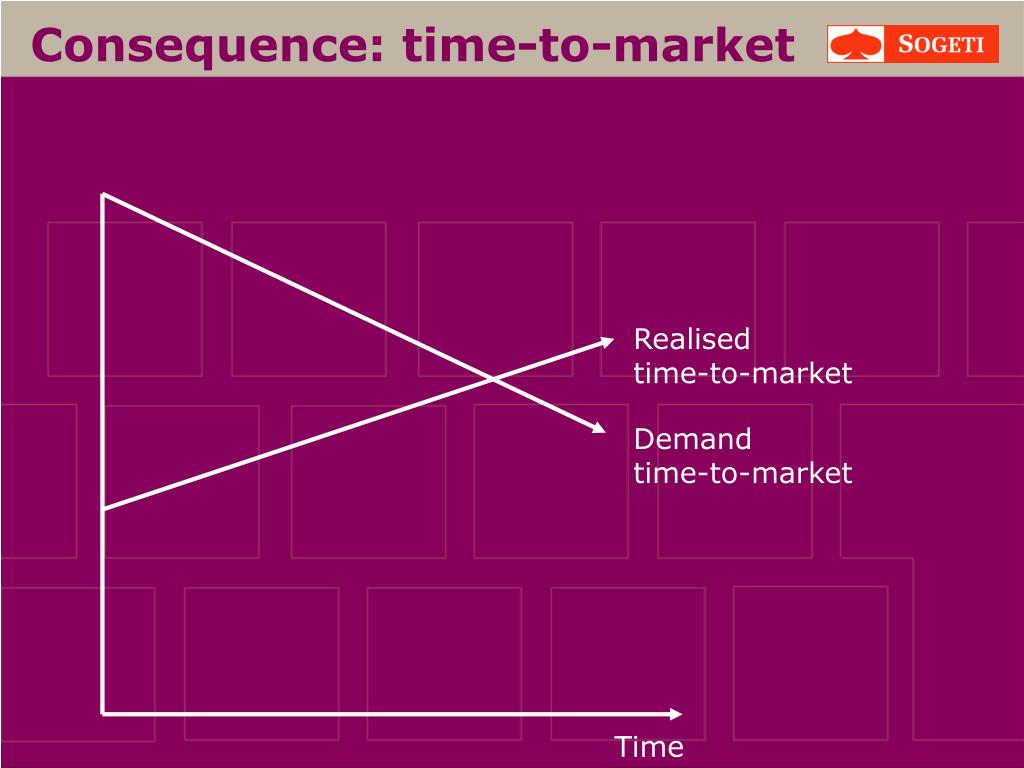 Consequence: time-to-market

SOGETI

Realised
time-to-market

Demand
time-to-market

Time